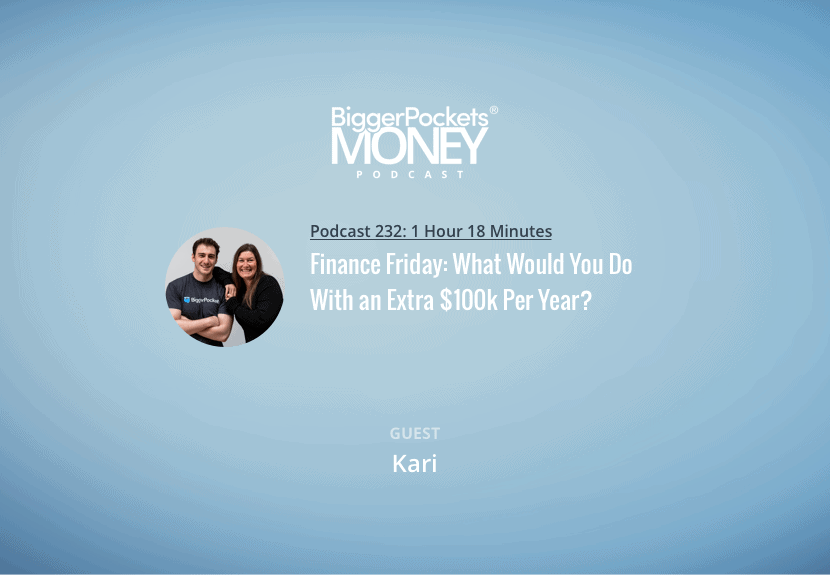 BiggerPockets®
MONEY
PODCAST

Podcast 232: 1 Hour 18 Minutes

Finance Friday: What Would You Do With an Extra $100k Per Year?

BiggerPockets

GUEST

Kari